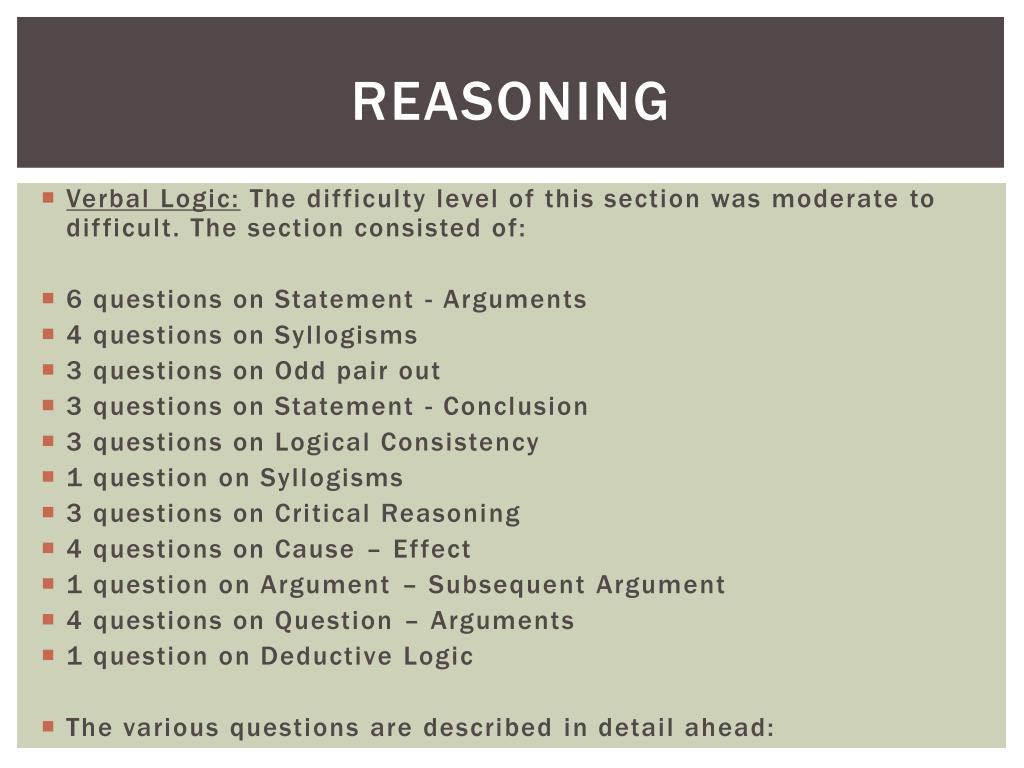 REASONING

Verbal Logic: The difficulty level of this section was moderate to difficult. The section consisted of:

6 questions on Statement - Arguments
4 questions on Syllogisms
3 questions on Odd pair out
3 questions on Statement - Conclusion
3 questions on Logical Consistency
1 question on Syllogisms
3 questions on Critical Reasoning
4 questions on Cause – Effect
1 question on Argument – Subsequent Argument
4 questions on Question – Arguments
1 question on Deductive Logic

The various questions are described in detail ahead: